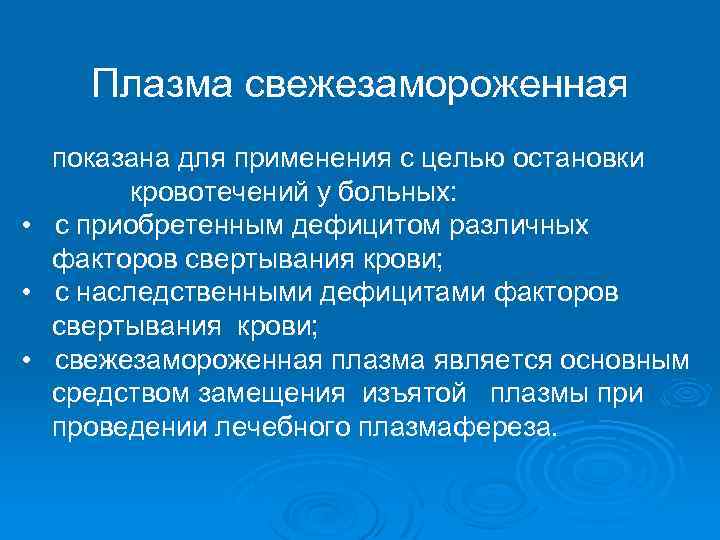 Плазма свежезамороженная

показана для применения с целью остановки кровотечений у больных:

• с приобретенным дефицитом различных факторов свертывания крови;
• с наследственными дефицитами факторов свертывания крови;
• свежезамороженная плазма является основным средством замещения изъятой плазмы при проведении лечебного плазмафереза.